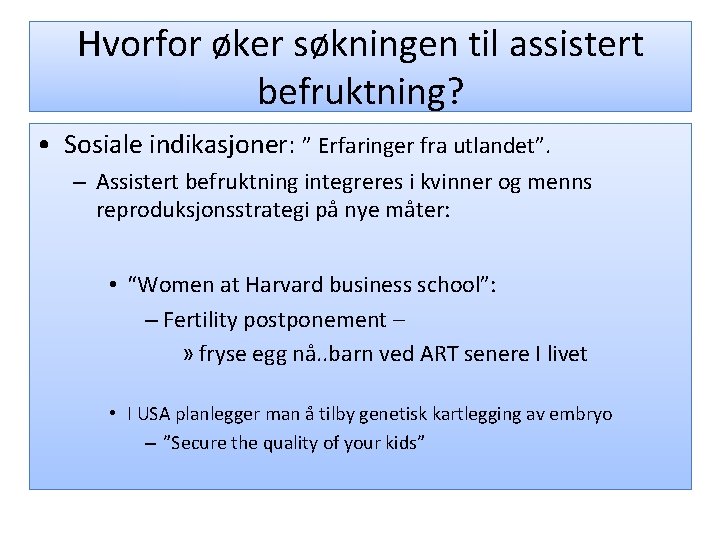 Hvorfor øker søkningen til assistert befruktning?

• Sosiale indikasjoner: " Erfaringer fra utlandet".

– Assistert befruktning integreres i kvinner og menns reproduksjonsstrategi på nye måter:

• "Women at Harvard business school":

– Fertility postponement –

» fryse egg nå..barn ved ART senere I livet

• I USA planlegger man å tilby genetisk kartlegging av embryo

– "Secure the quality of your kids"